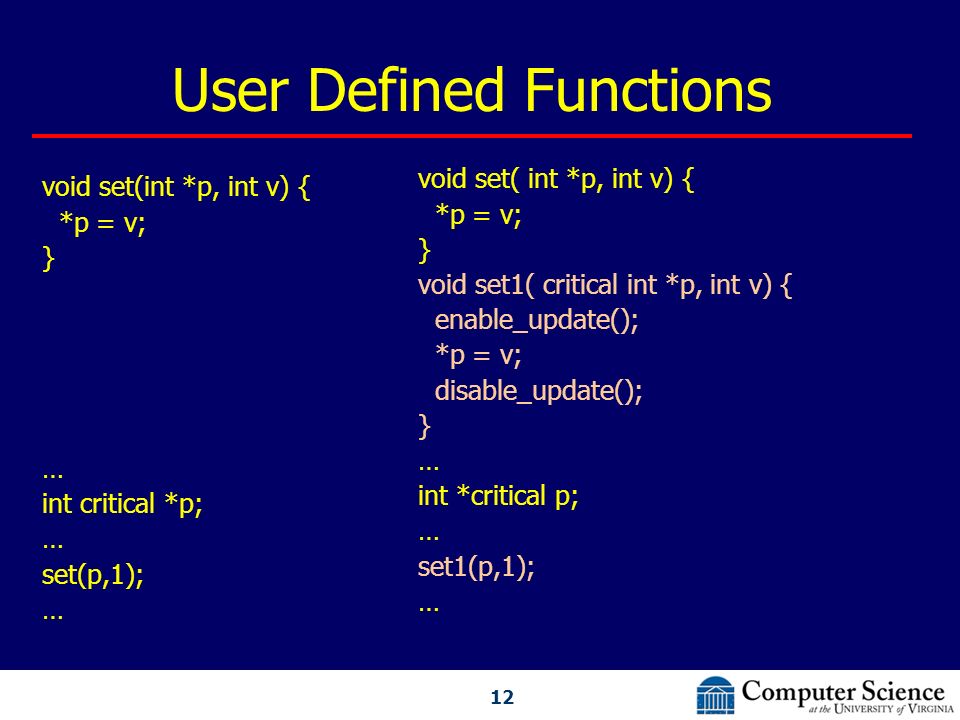 User Defined Functions

void set(int *p, int v) {
  *p = v;
}

…
int critical *p;
…
set(p,1);
…

void set( int *p, int v) {
  *p = v;
}
void set1( critical int *p, int v) {
  enable_update();
  *p = v;
  disable_update();
}
…
int *critical p;
…
set1(p,1);
…

12

Computer Science at the University of Virginia